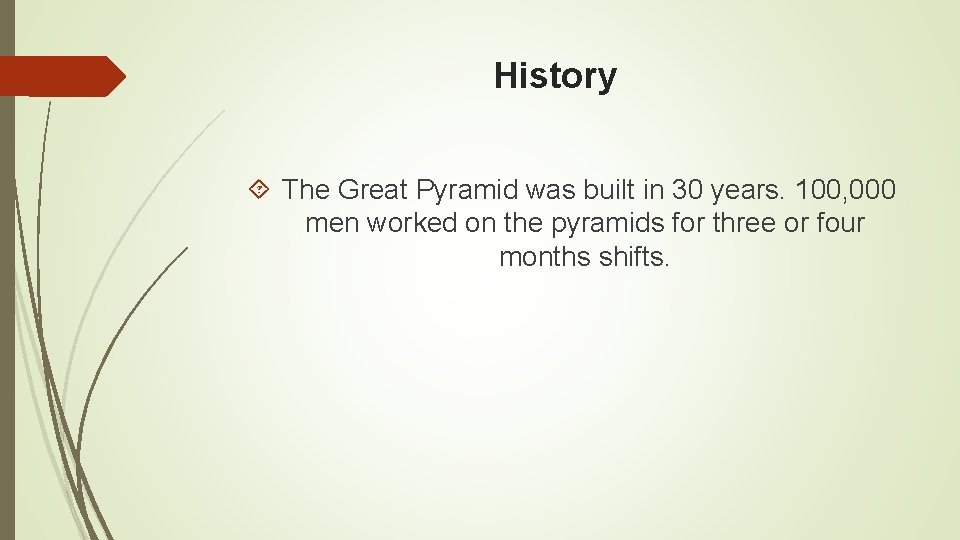 History

The Great Pyramid was built in 30 years. 100,000 men worked on the pyramids for three or four months shifts.